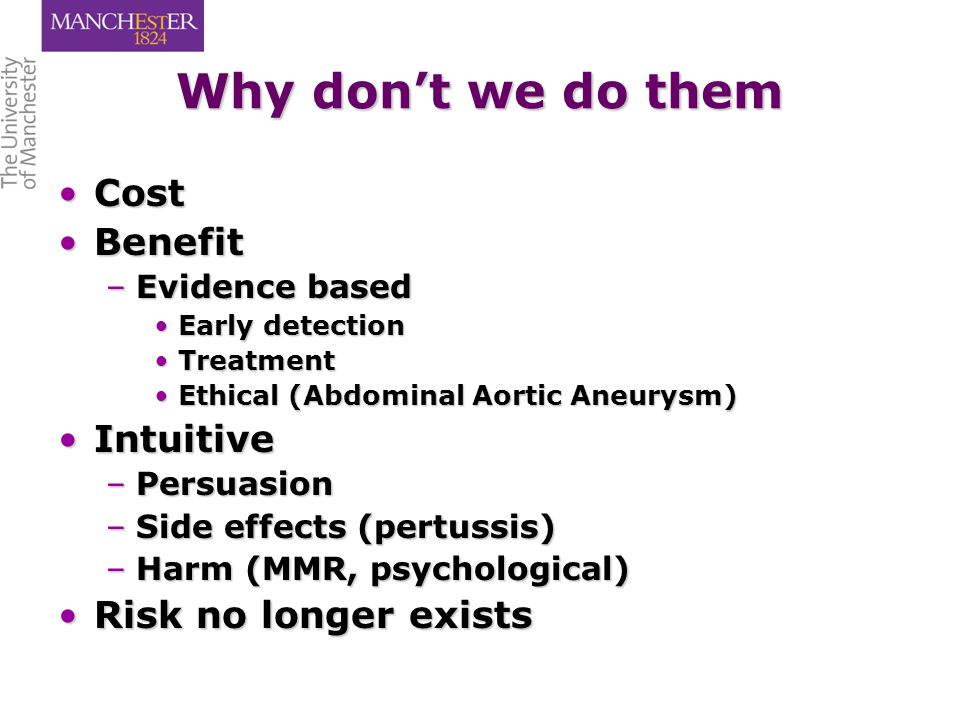 MANCHESTER
1824

The University of Manchester

Why don't we do them

• Cost
• Benefit
– Evidence based
• Early detection
• Treatment
• Ethical (Abdominal Aortic Aneurysm)
• Intuitive
– Persuasion
– Side effects (pertussis)
– Harm (MMR, psychological)
• Risk no longer exists